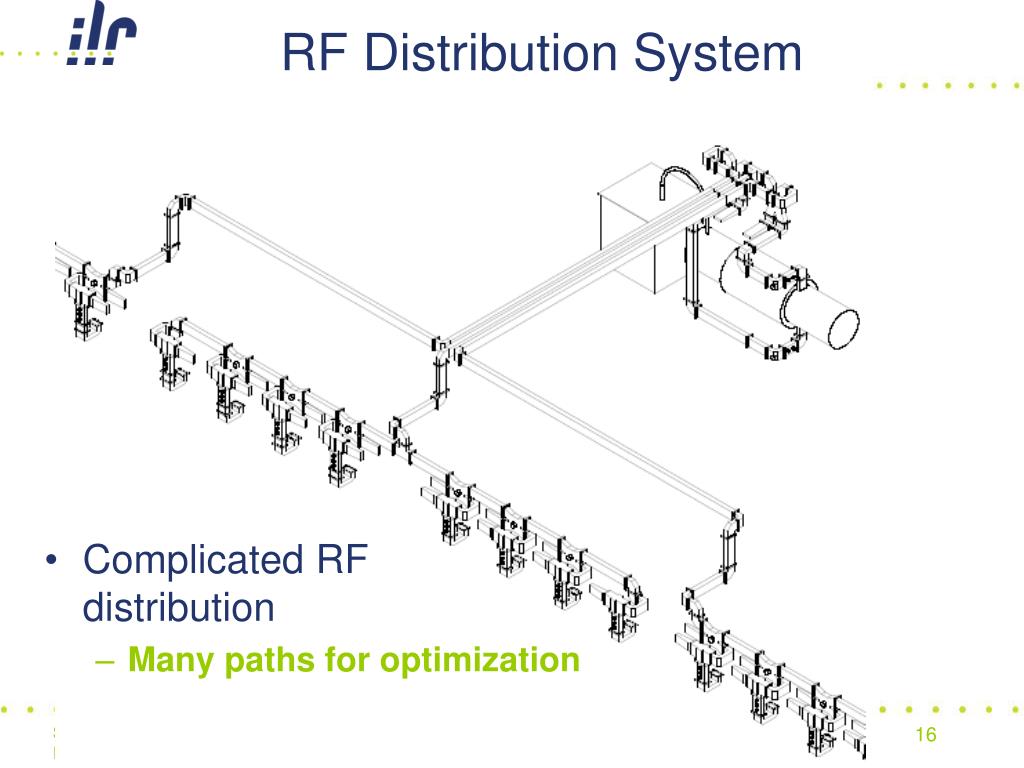 ilc

RF Distribution System

• Complicated RF distribution

– Many paths for optimization

16